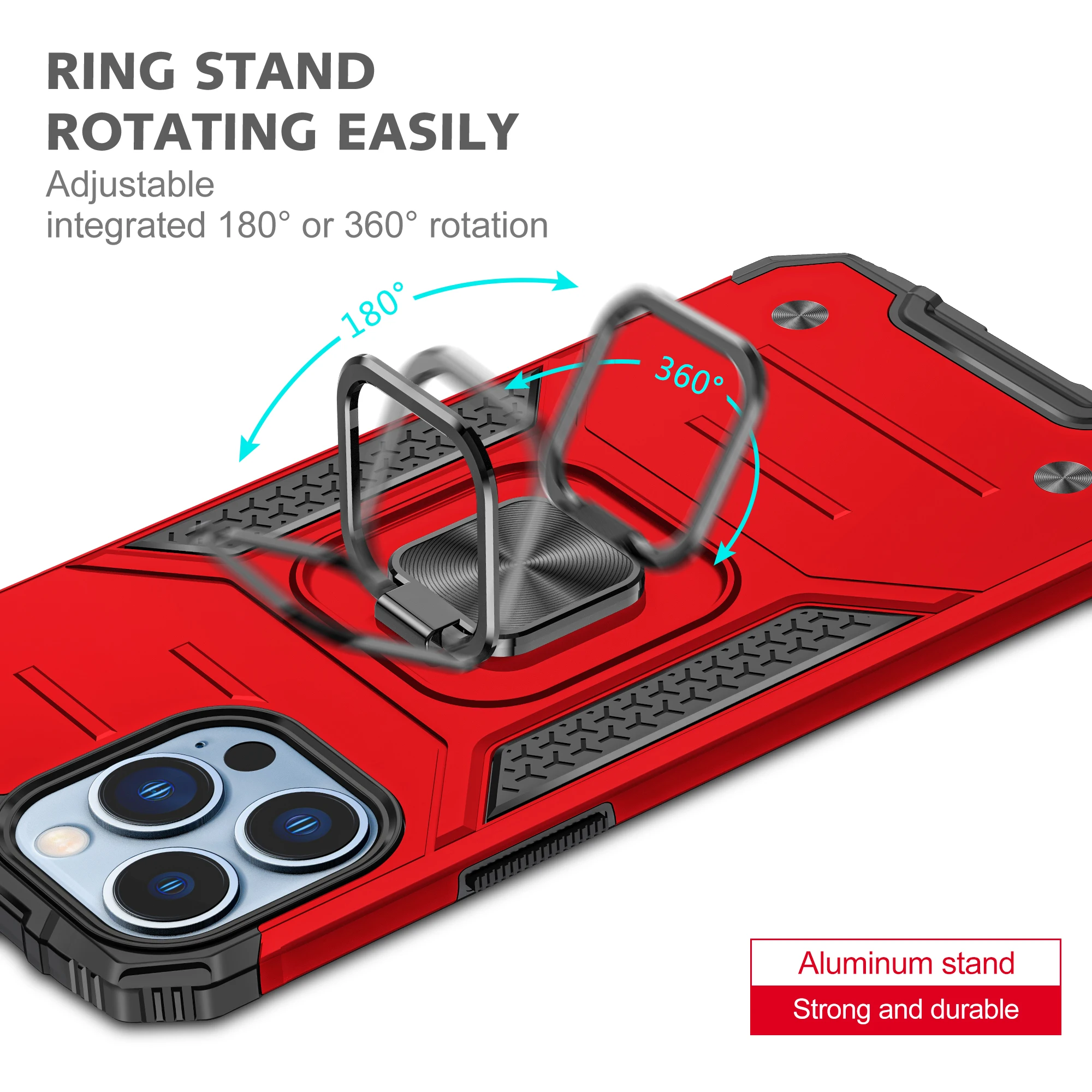 RING STAND
ROTATING EASILY
Adjustable
integrated 180° or 360° rotation

180°

360°

Aluminum stand
Strong and durable